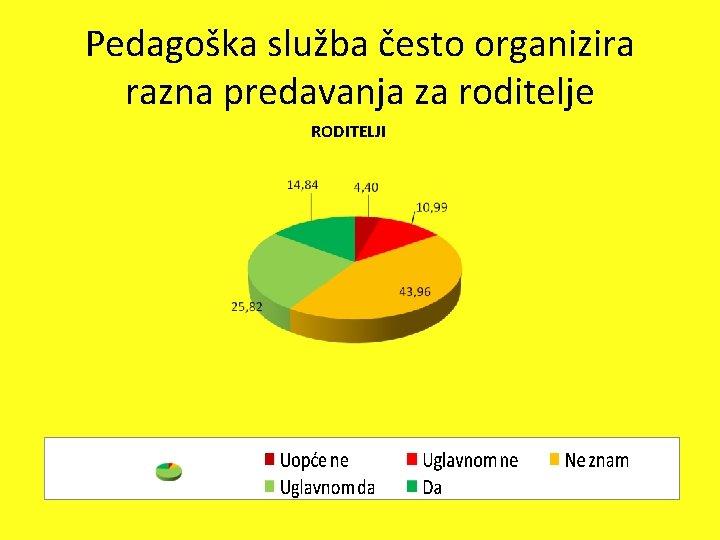 Pedagoška služba često organizira razna predavanja za roditelje

RODITELJI

14,84
4,40
10,99
43,96
25,82

Uopće ne
Uglavnom ne
Ne znam
Uglavnom da
Da